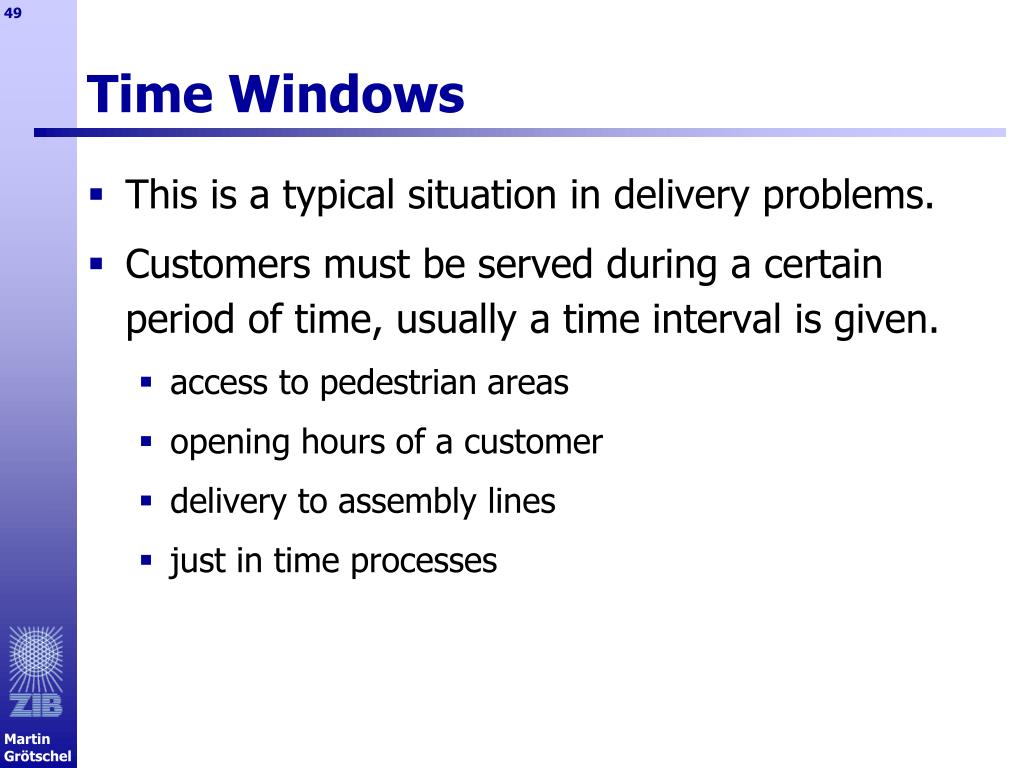 49

Time Windows

▪ This is a typical situation in delivery problems.
▪ Customers must be served during a certain period of time, usually a time interval is given.
  ▪ access to pedestrian areas
  ▪ opening hours of a customer
  ▪ delivery to assembly lines
  ▪ just in time processes

ZIB

Martin Grötschel